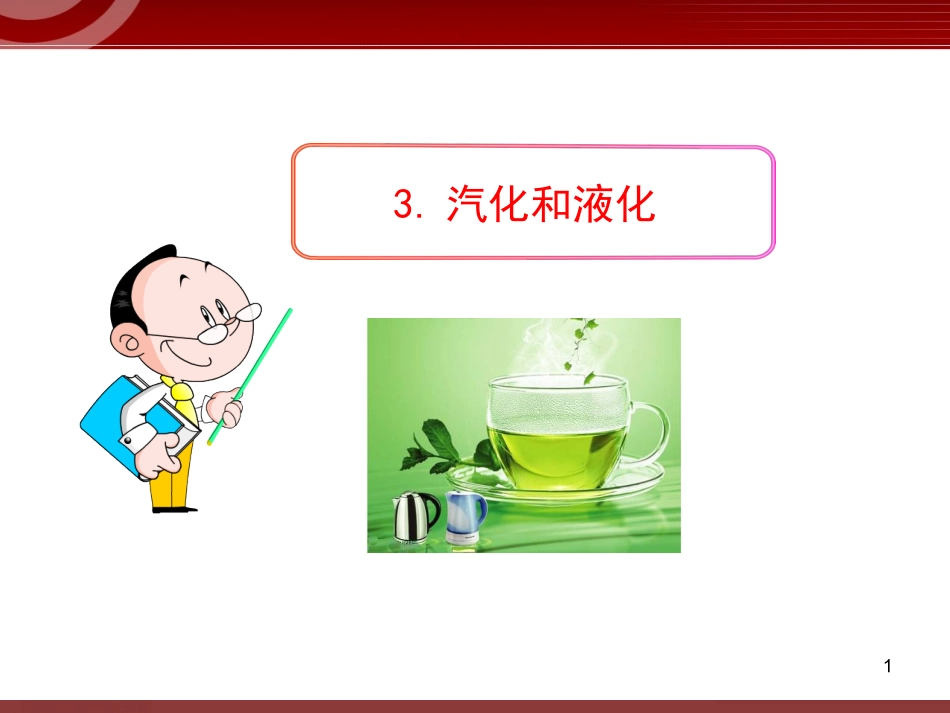 3. 汽化和液化

1